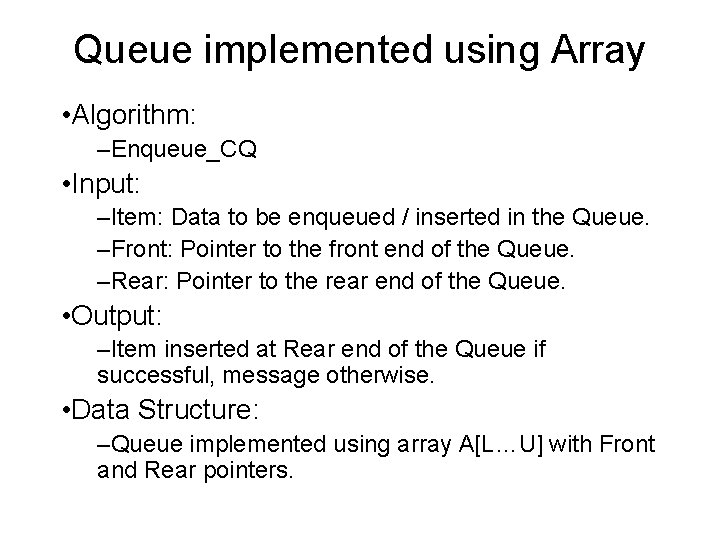 Queue implemented using Array

•Algorithm:

–Enqueue_CQ

•Input:

–Item: Data to be enqueued / inserted in the Queue.

–Front: Pointer to the front end of the Queue.

–Rear: Pointer to the rear end of the Queue.

•Output:

–Item inserted at Rear end of the Queue if successful, message otherwise.

•Data Structure:

–Queue implemented using array A[L…U] with Front and Rear pointers.